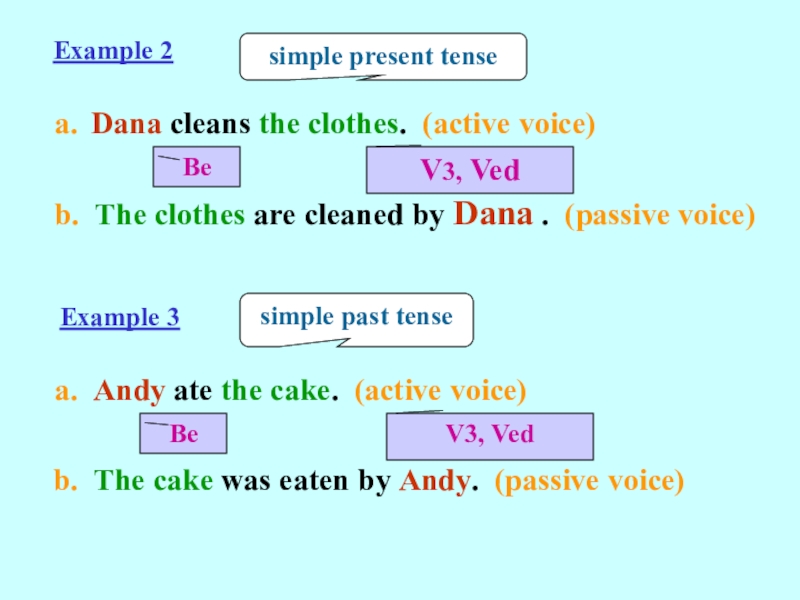 Example 2

simple present tense

a. Dana cleans the clothes. (active voice)

Be

V3, Ved

b. The clothes are cleaned by Dana . (passive voice)

Example 3

simple past tense

a. Andy ate the cake. (active voice)

Be

V3, Ved

b. The cake was eaten by Andy. (passive voice)